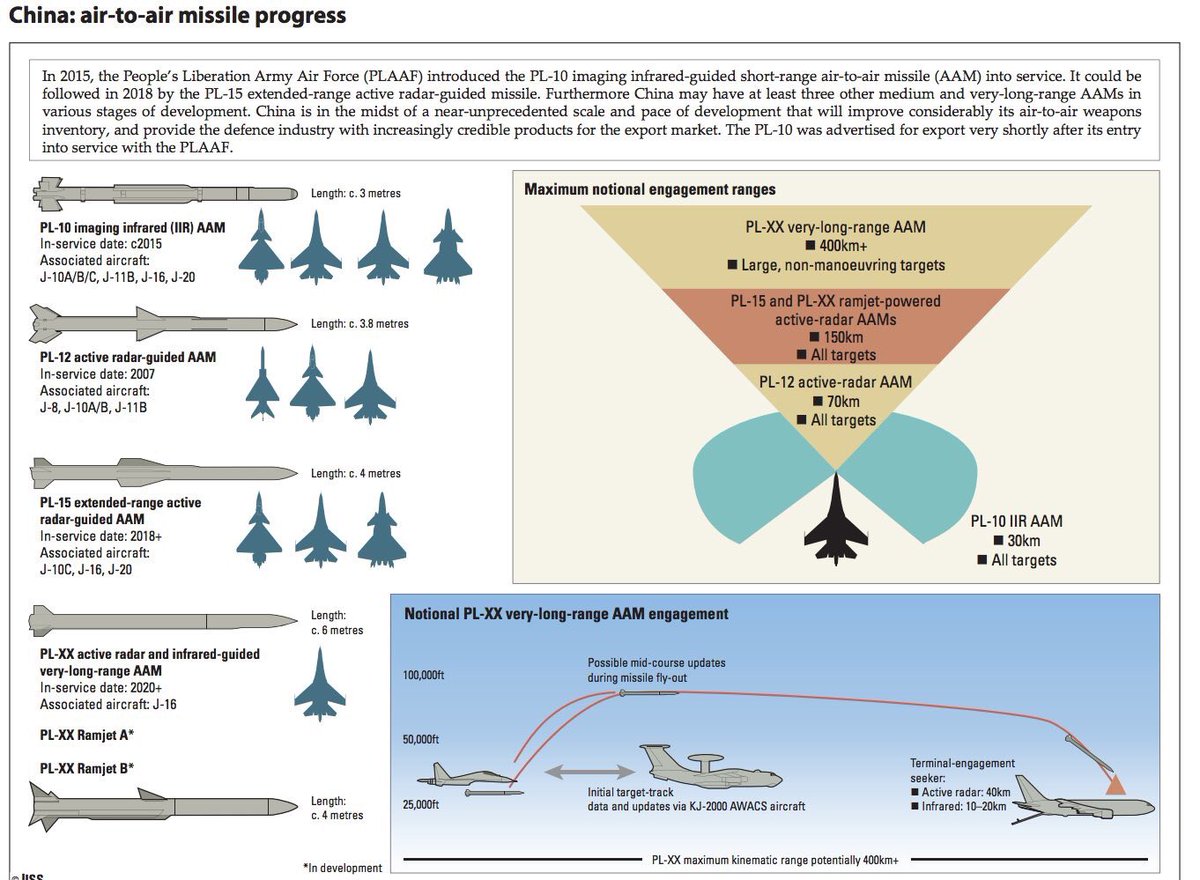 China: air-to-air missile progress

In 2015, the People's Liberation Army Air Force (PLAAF) introduced the PL-10 imaging infrared-guided short-range air-to-air missile (AAM) into service. It could be followed in 2018 by the PL-15 extended-range active radar-guided missile. Furthermore China may have at least three other medium and very-long-range AAMs in various stages of development. China is in the midst of a near-unprecedented scale and pace of development that will improve considerably its air-to-air weapons inventory, and provide the defence industry with increasingly credible products for the export market. The PL-10 was advertised for export very shortly after its entry into service with the PLAAF.

Length: c. 3 metres

PL-10 imaging infrared (IIR) AAM
In-service date: c2015
Associated aircraft:
J-10A/B/C, J-11B, J-16, J-20

Length: c. 3.8 metres

PL-12 active radar-guided AAM
In-service date: 2007
Associated aircraft:
J-8, J-10A/B, J-11B

Length: c. 4 metres

PL-15 extended-range active radar-guided AAM
In-service date: 2018+
Associated aircraft:
J-10C, J-16, J-20

Length: c. 6 metres

PL-XX active radar and infrared-guided very-long-range AAM
In-service date: 2020+
Associated aircraft: J-16

PL-XX Ramjet A*

PL-XX Ramjet B*

Length: c. 4 metres

*In development

© IISS

Maximum notional engagement ranges

PL-XX very-long-range AAM
■ 400km+
■ Large, non-manoeuvring targets

PL-15 and PL-XX ramjet-powered active-radar AAMs
■ 150km
■ All targets

PL-12 active-radar AAM
■ 70km
■ All targets

PL-10 IIR AAM
■ 30km
■ All targets

Notional PL-XX very-long-range AAM engagement

100,000ft

50,000ft

25,000ft

Possible mid-course updates during missile fly-out

Initial target-track data and updates via KJ-2000 AWACS aircraft

Terminal-engagement seeker:
■ Active radar: 40km
■ Infrared: 10–20km

PL-XX maximum kinematic range potentially 400km+